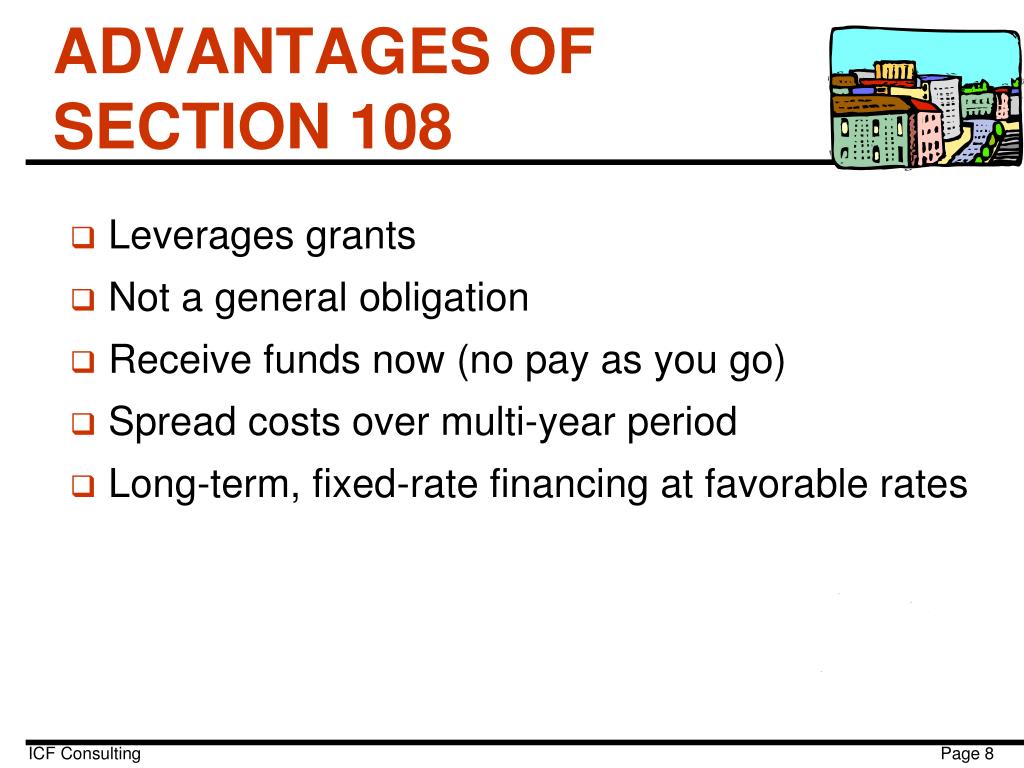 ADVANTAGES OF SECTION 108

❑ Leverages grants
❑ Not a general obligation
❑ Receive funds now (no pay as you go)
❑ Spread costs over multi-year period
❑ Long-term, fixed-rate financing at favorable rates

ICF Consulting

Page 8